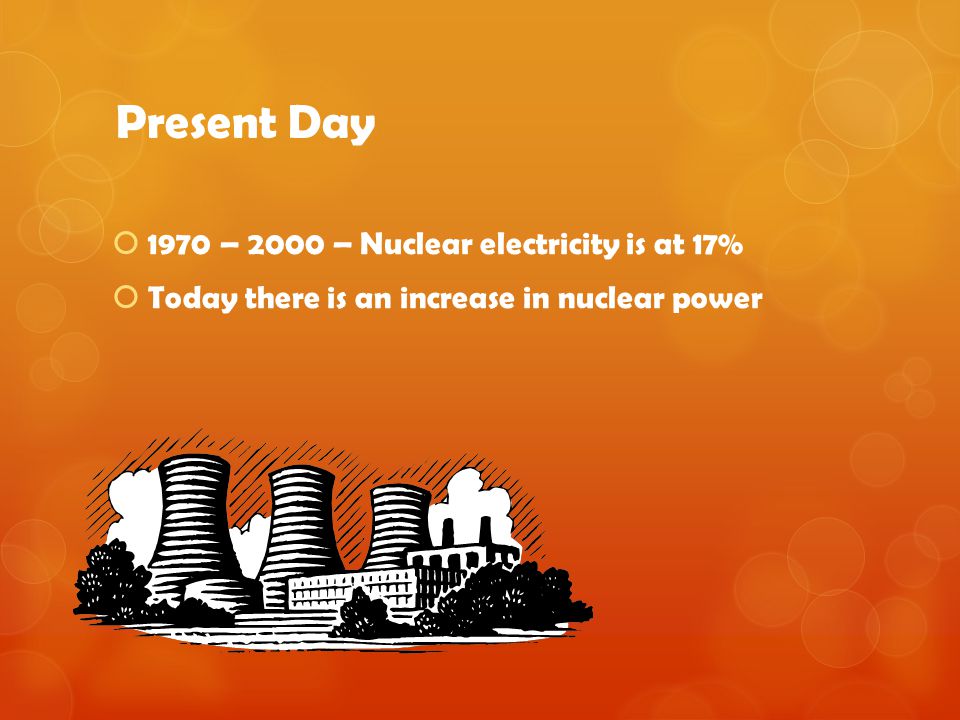 Present Day

1970 – 2000 – Nuclear electricity is at 17%

Today there is an increase in nuclear power